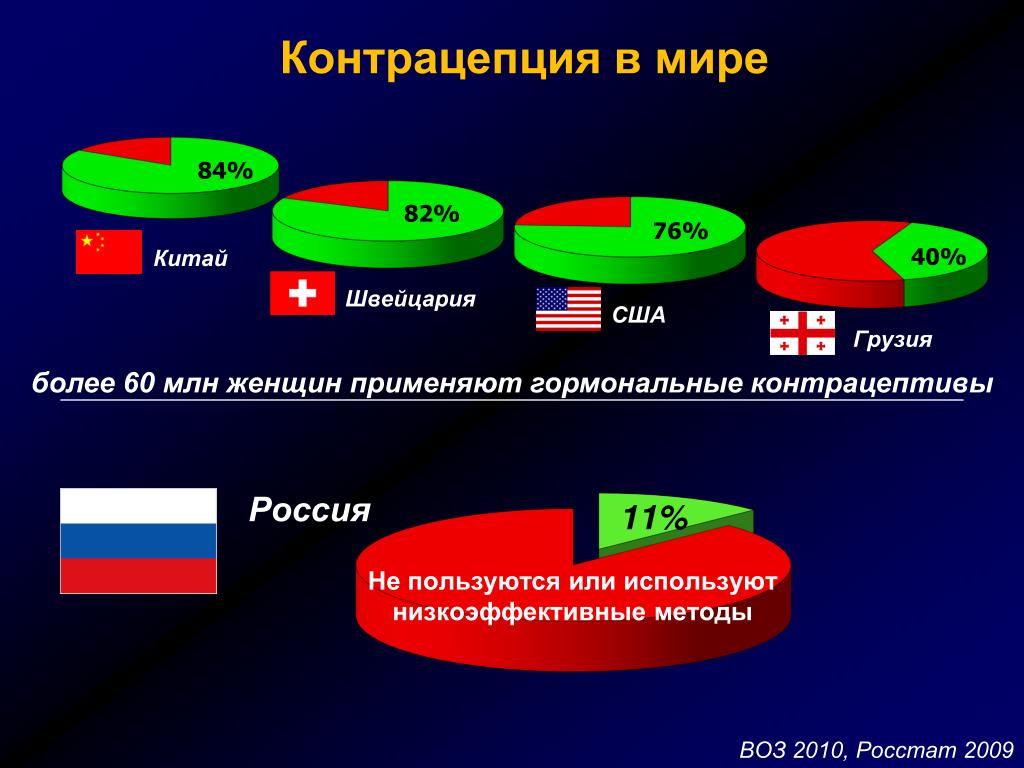 Контрацепция в мире

84%

Китай

82%

Швейцария

76%

США

40%

Грузия

более 60 млн женщин применяют гормональные контрацептивы

Россия

11%

Не пользуются или используют низкоэффективные методы

ВОЗ 2010, Росстат 2009